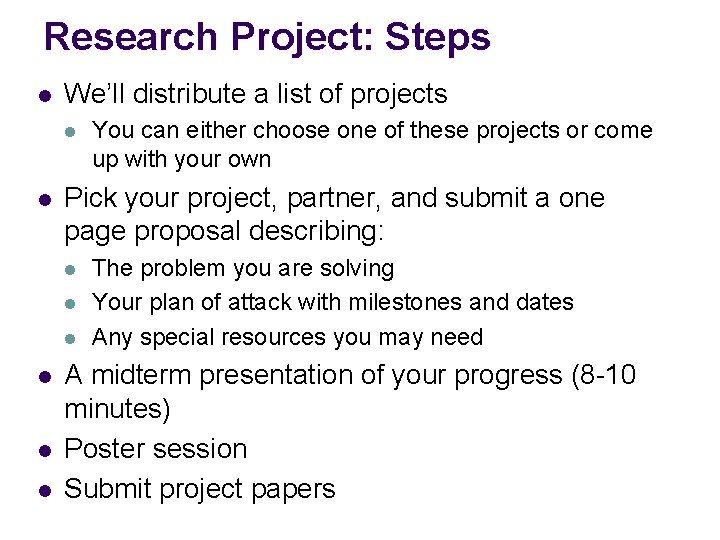 Research Project: Steps

- We'll distribute a list of projects
  - You can either choose one of these projects or come up with your own
- Pick your project, partner, and submit a one page proposal describing:
  - The problem you are solving
  - Your plan of attack with milestones and dates
  - Any special resources you may need
- A midterm presentation of your progress (8-10 minutes)
- Poster session
- Submit project papers